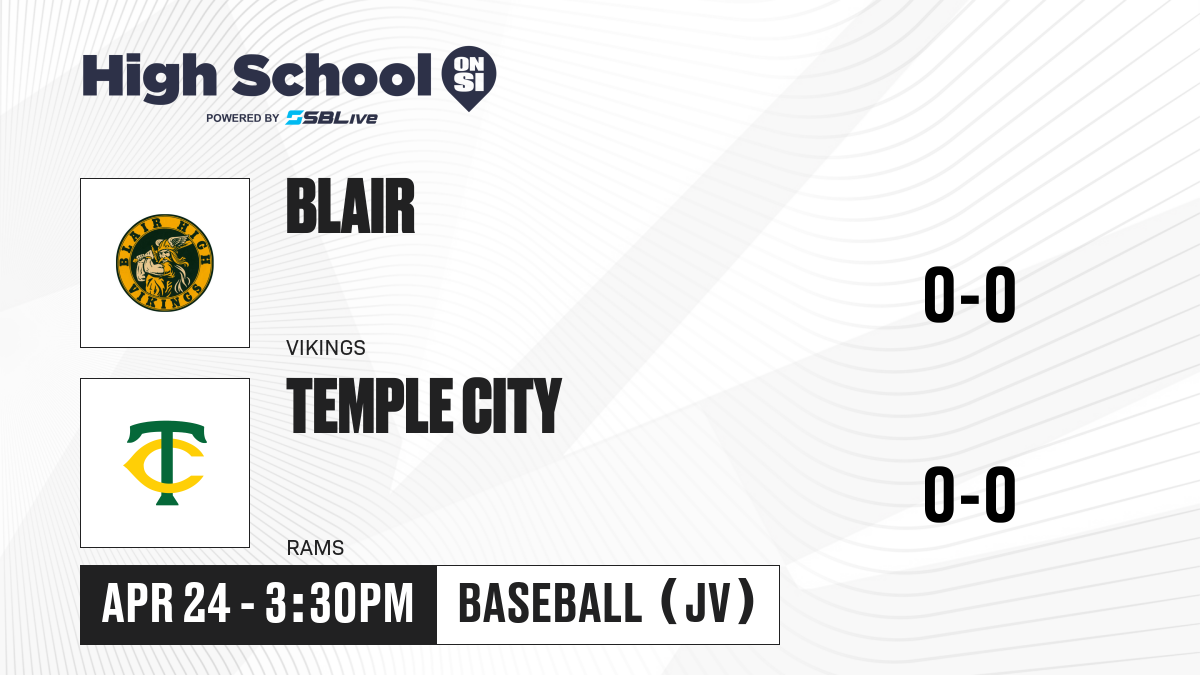 High School ON SI
POWERED BY SBLive

BLAIR HIGH VIKINGS

BLAIR
VIKINGS
0-0

TC

TEMPLE CITY
RAMS
0-0

APR 24 - 3:30PM
BASEBALL (JV)